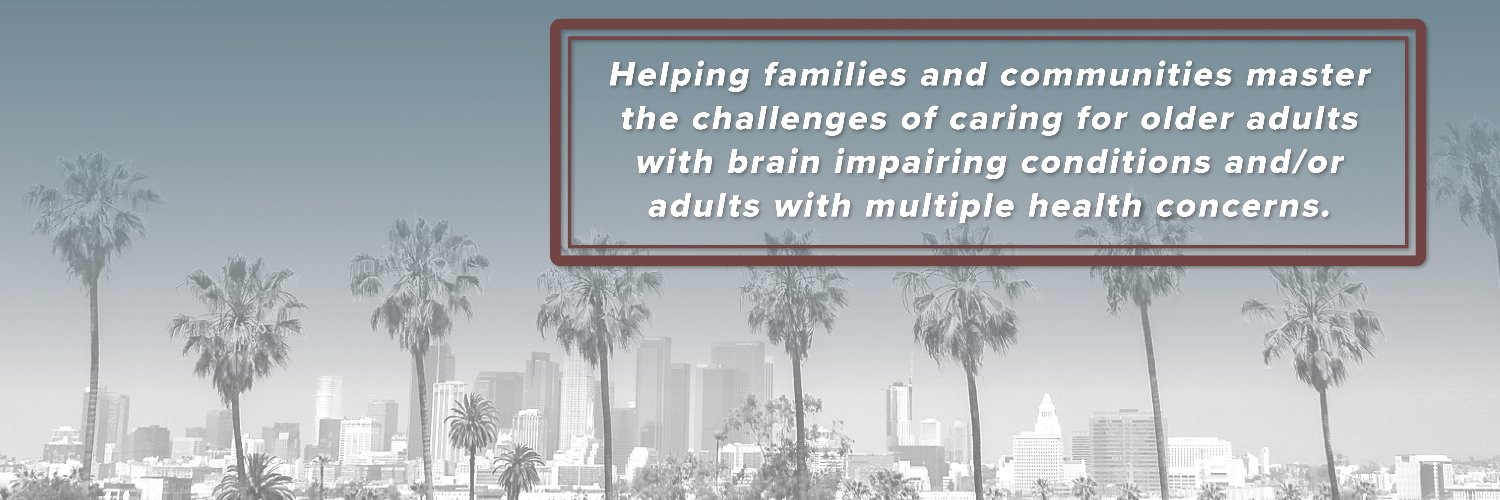 Helping families and communities master the challenges of caring for older adults with brain impairing conditions and/or adults with multiple health concerns.